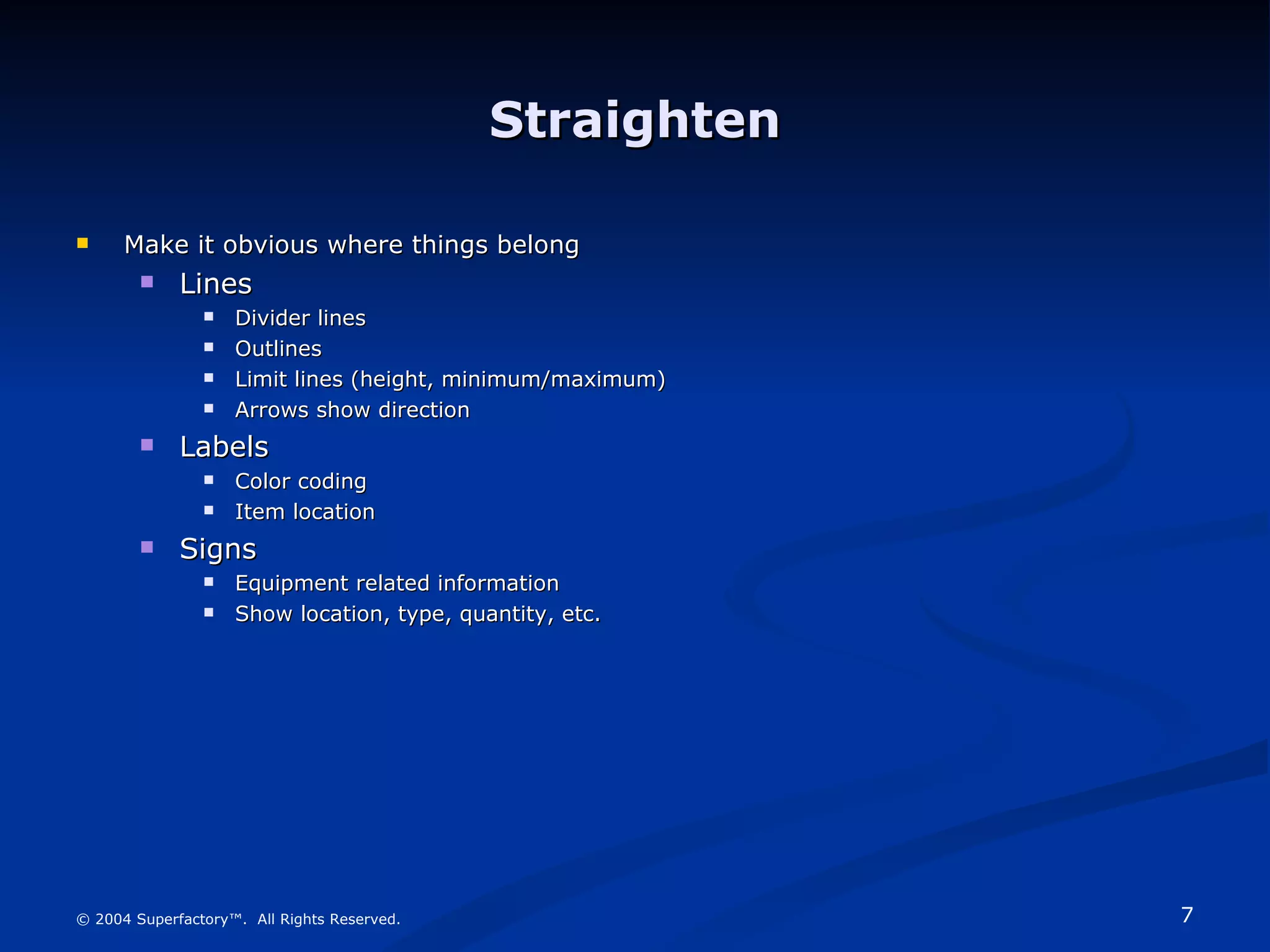 Straighten

- Make it obvious where things belong
  - Lines
    - Divider lines
    - Outlines
    - Limit lines (height, minimum/maximum)
    - Arrows show direction
  - Labels
    - Color coding
    - Item location
  - Signs
    - Equipment related information
    - Show location, type, quantity, etc.

© 2004 Superfactory™. All Rights Reserved.

7